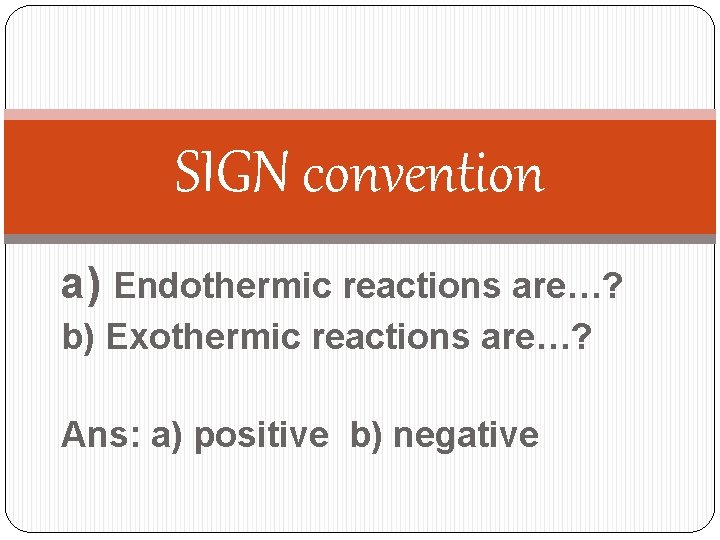 SIGN convention

a) Endothermic reactions are…?
b) Exothermic reactions are…?

Ans: a) positive b) negative